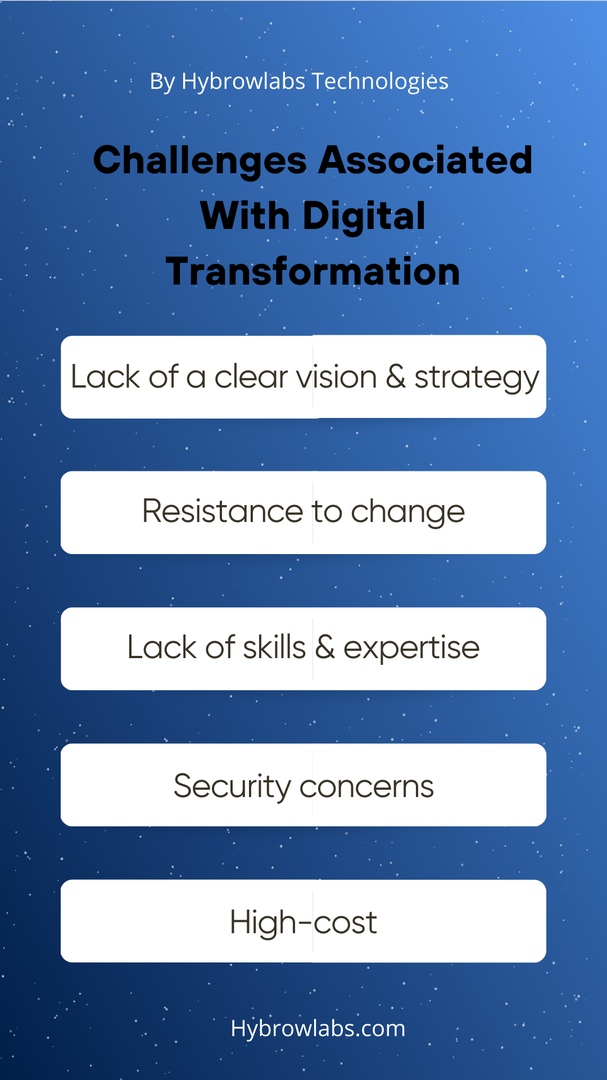 By Hybrowlabs Technologies

Challenges Associated With Digital Transformation

Lack of a clear vision & strategy

Resistance to change

Lack of skills & expertise

Security concerns

High-cost

Hybrowlabs.com